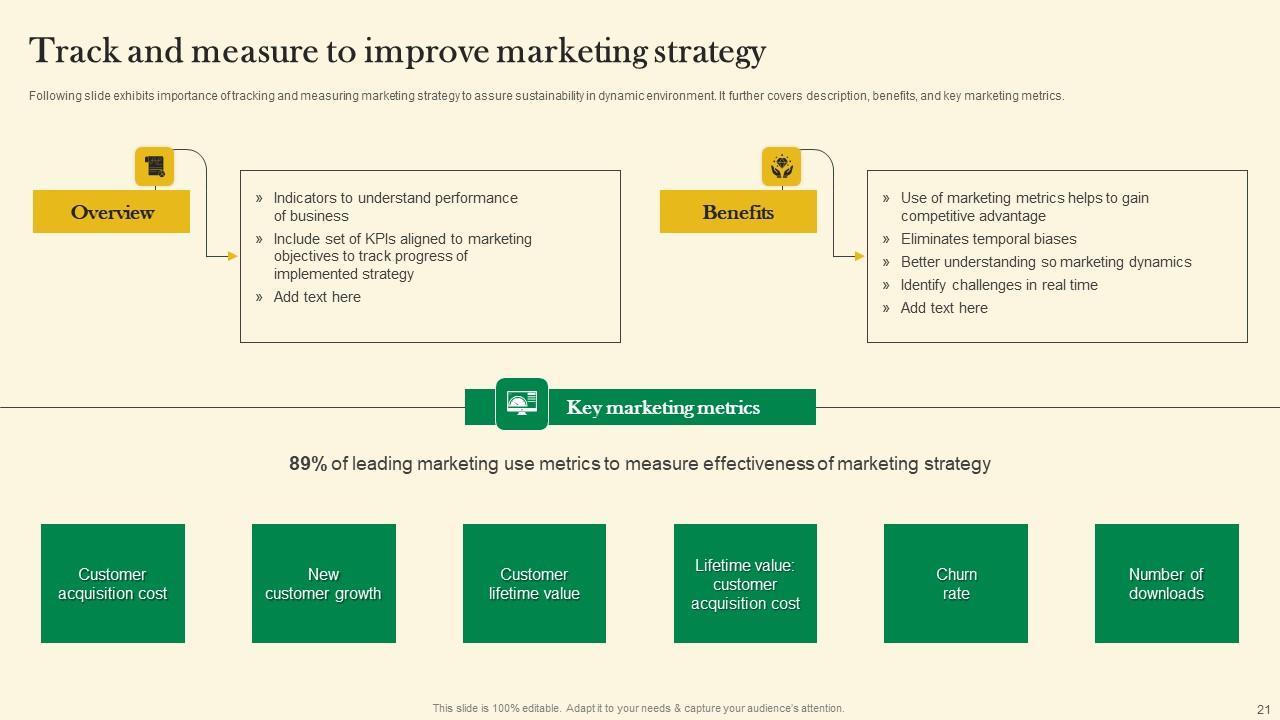 Track and measure to improve marketing strategy

Following slide exhibits importance of tracking and measuring marketing strategy to assure sustainability in dynamic environment. It further covers description, benefits, and key marketing metrics.

Overview

» Indicators to understand performance of business
» Include set of KPIs aligned to marketing objectives to track progress of implemented strategy
» Add text here

Benefits

» Use of marketing metrics helps to gain competitive advantage
» Eliminates temporal biases
» Better understanding so marketing dynamics
» Identify challenges in real time
» Add text here

Key marketing metrics

89% of leading marketing use metrics to measure effectiveness of marketing strategy

Customer acquisition cost

New customer growth

Customer lifetime value

Lifetime value: customer acquisition cost

Churn rate

Number of downloads

This slide is 100% editable. Adapt it to your needs & capture your audience's attention.

21